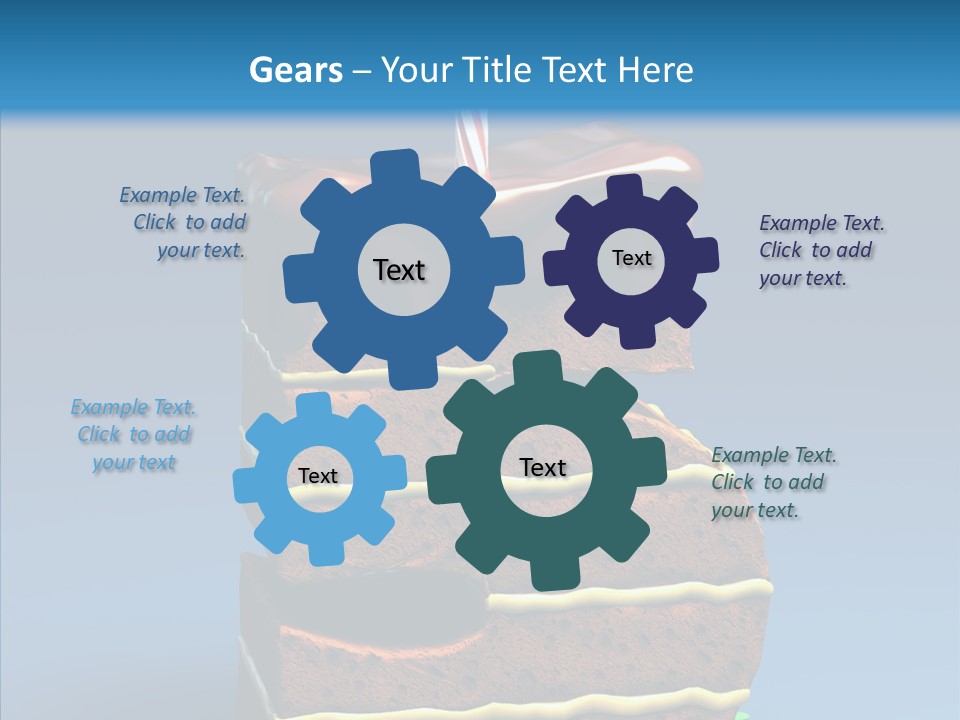 Gears – Your Title Text Here

Example Text. Click to add your text.

Text

Text

Example Text. Click to add your text.

Example Text. Click to add your text

Text

Text

Example Text. Click to add your text.